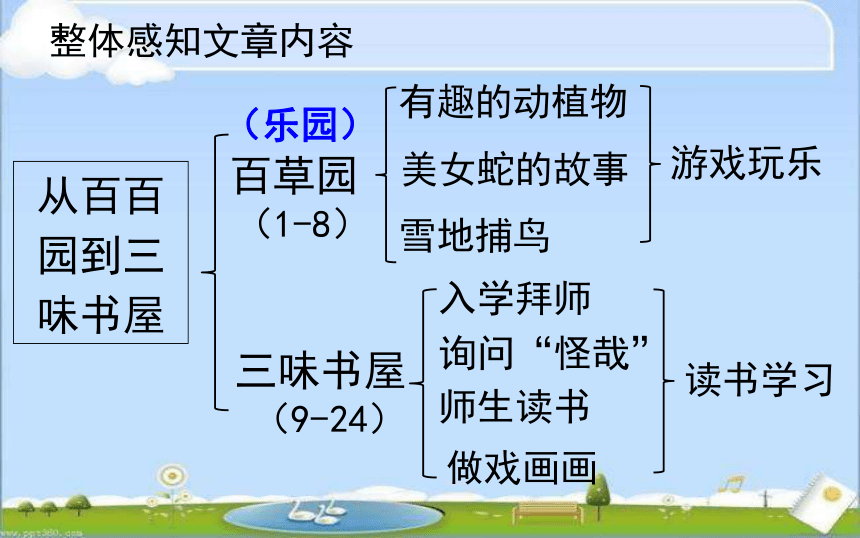 整体感知文章内容

从百百园到三味书屋

（乐园）
百草园
（1-8）

有趣的动植物
美女蛇的故事
雪地捕鸟

游戏玩乐

三味书屋
（9-24）

入学拜师
询问“怪哉”
师生读书
做戏画画

读书学习

www.ppt360.com